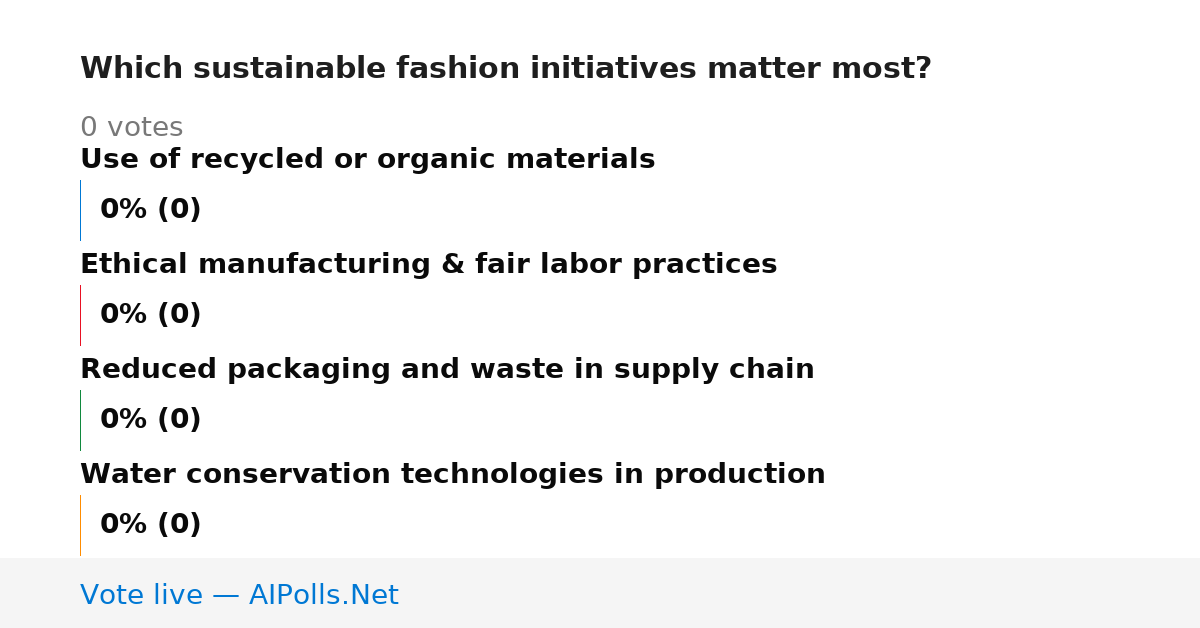 Which sustainable fashion initiatives matter most?

0 votes

Use of recycled or organic materials

0% (0)

Ethical manufacturing & fair labor practices

0% (0)

Reduced packaging and waste in supply chain

0% (0)

Water conservation technologies in production

0% (0)

Vote live — AIPolls.Net